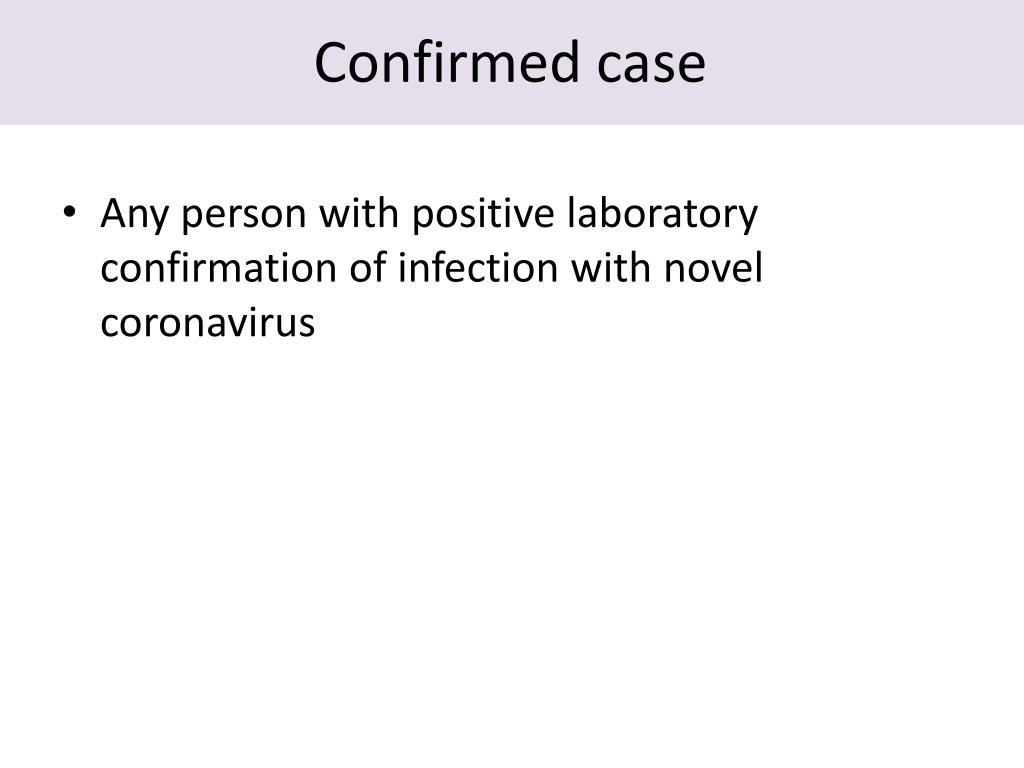 Confirmed case

• Any person with positive laboratory confirmation of infection with novel coronavirus